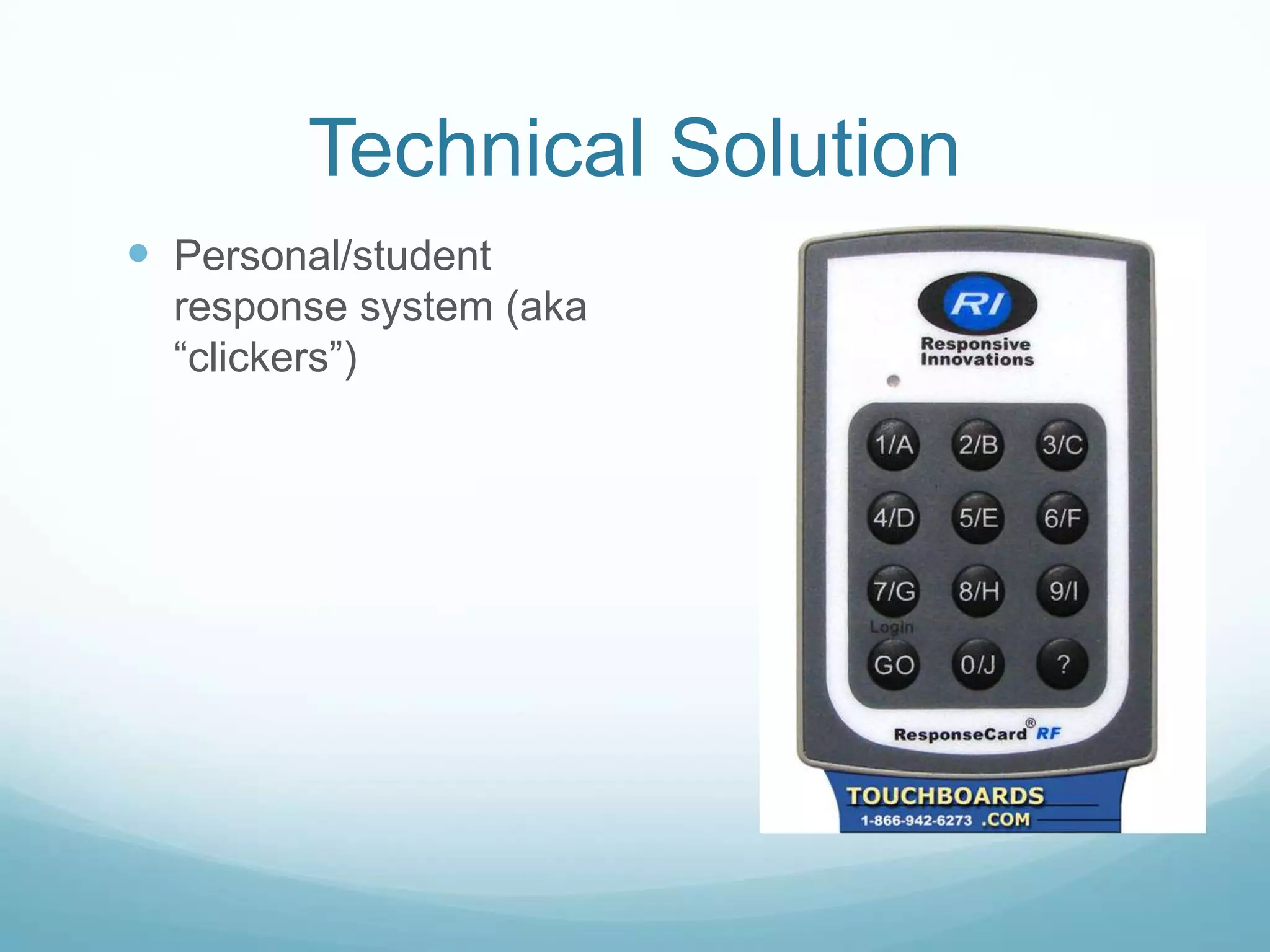 Technical Solution

Personal/student response system (aka “clickers”)

RI
Responsive Innovations

1/A 2/B 3/C
4/D 5/E 6/F
7/G 8/H 9/I
Login
GO 0/J ?

ResponseCard® RF

TOUCHBOARDS
1-866-942-6273 .COM